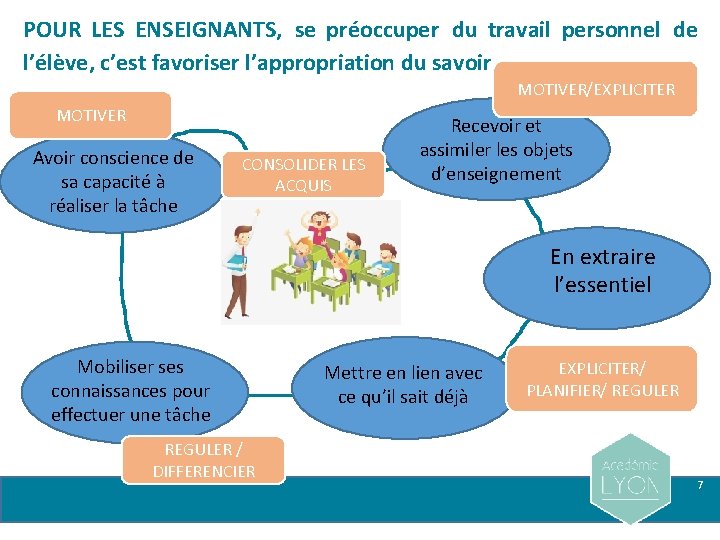 POUR LES ENSEIGNANTS, se préoccuper du travail personnel de l'élève, c'est favoriser l'appropriation du savoir

MOTIVER/EXPLICITER

MOTIVER

Recevoir et assimiler les objets d'enseignement

Avoir conscience de sa capacité à réaliser la tâche

CONSOLIDER LES ACQUIS

En extraire l'essentiel

Mobiliser ses connaissances pour effectuer une tâche

Mettre en lien avec ce qu'il sait déjà

EXPLICITER/ PLANIFIER/ REGULER

REGULER / DIFFERENCIER

Académie LYON

7